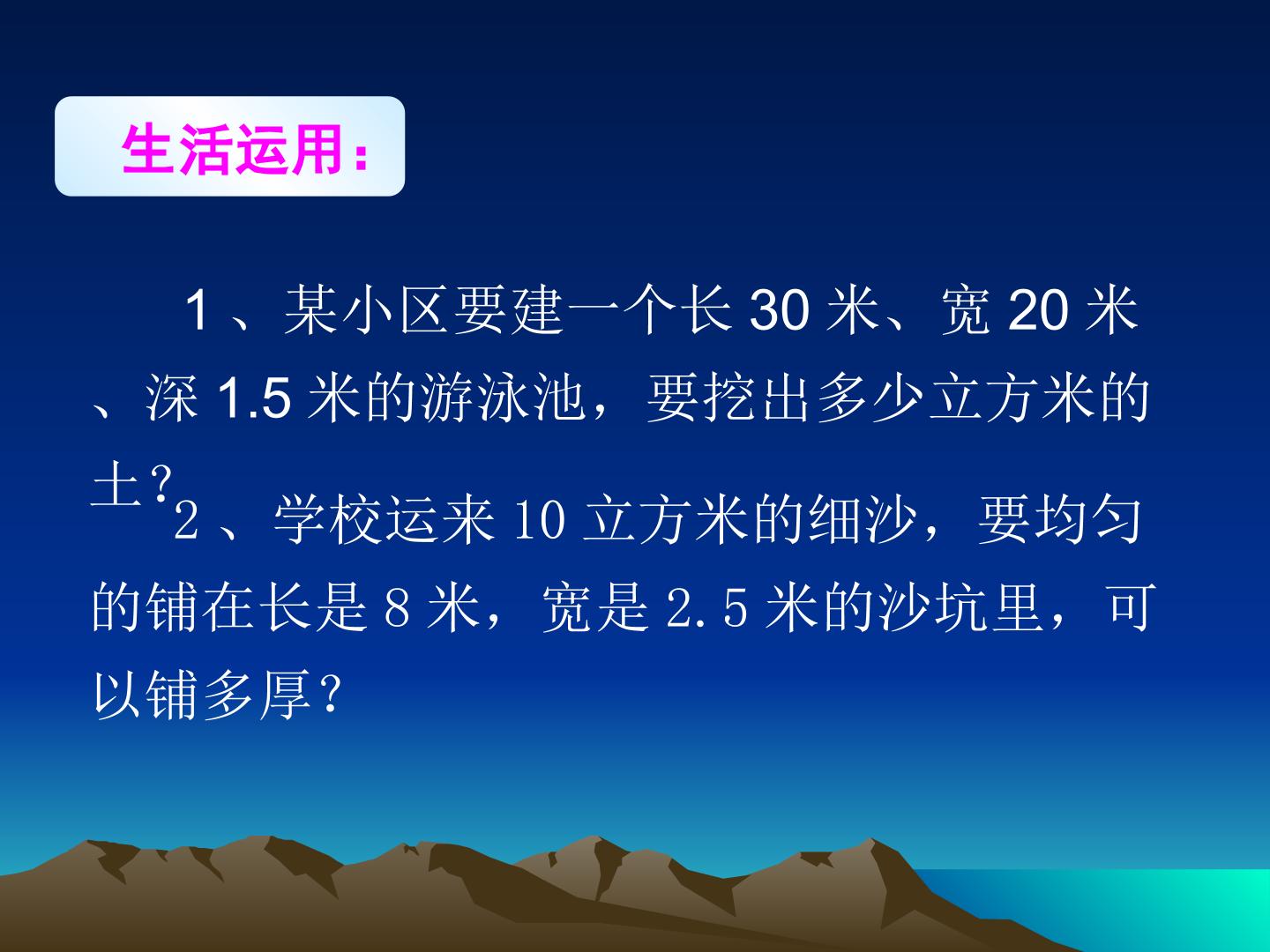 生活运用：

1、某小区要建一个长 30 米、宽 20 米、深 1.5 米的游泳池，要挖出多少立方米的土？

2、学校运来 10 立方米的细沙，要均匀的铺在长是 8 米，宽是 2.5 米的沙坑里，可以铺多厚？